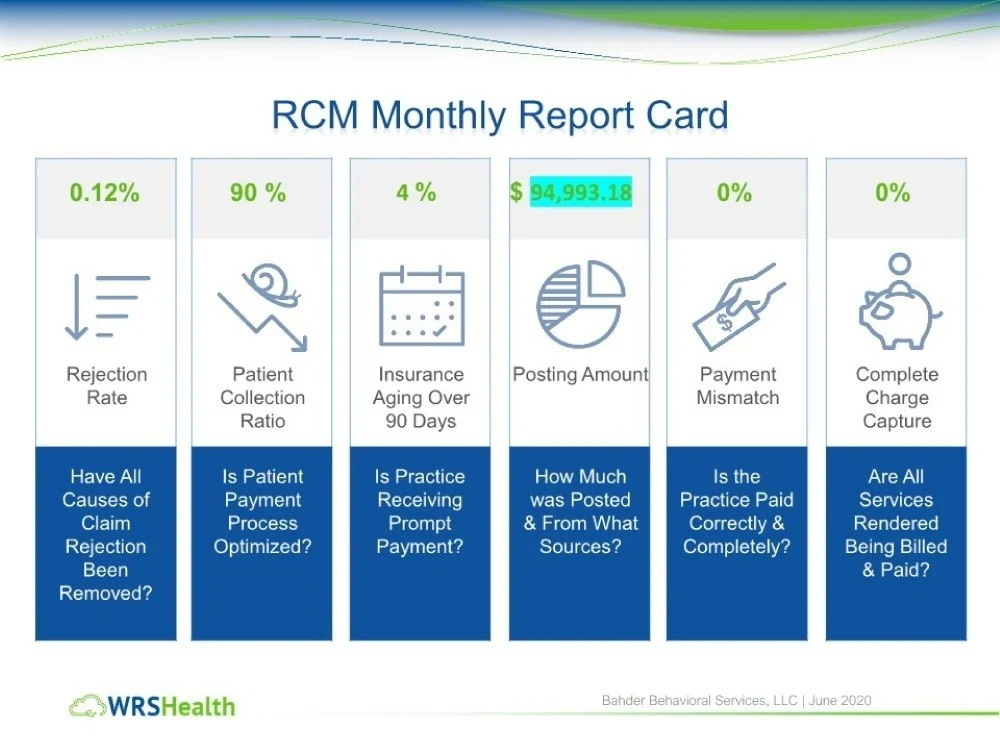 RCM Monthly Report Card

0.12%

Rejection Rate

Have All Causes of Claim Rejection Been Removed?

90 %

Patient Collection Ratio

Is Patient Payment Process Optimized?

4 %

Insurance Aging Over 90 Days

Is Practice Receiving Prompt Payment?

$ 94,993.18

Posting Amount

How Much was Posted & From What Sources?

0%

Payment Mismatch

Is the Practice Paid Correctly & Completely?

0%

Complete Charge Capture

Are All Services Rendered Being Billed & Paid?

WRSHealth

Bahder Behavioral Services, LLC | June 2020